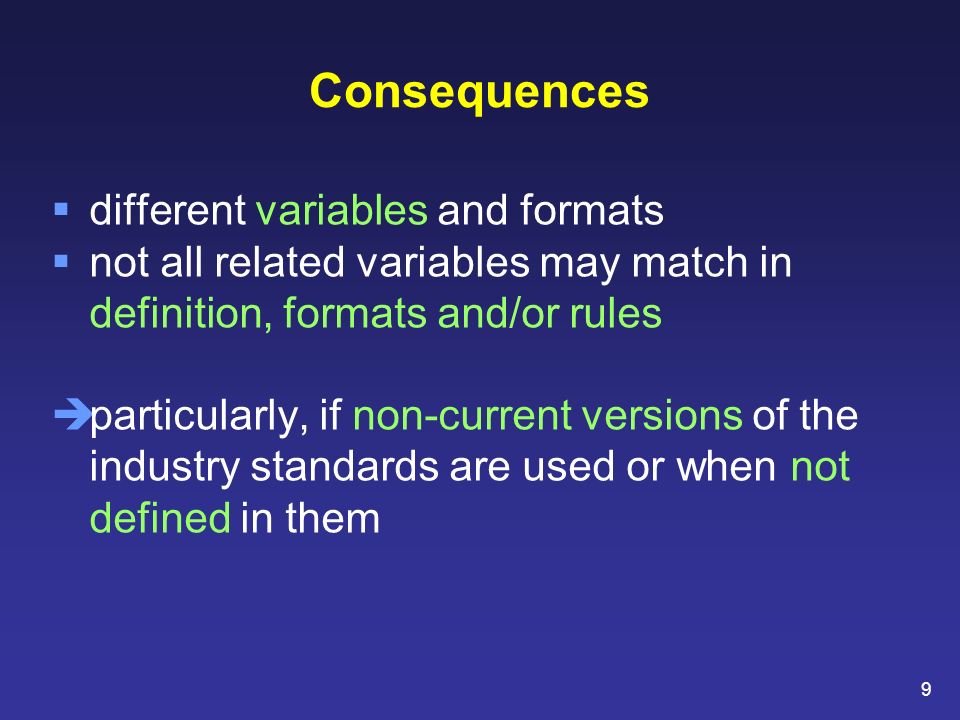 Consequences

▪ different variables and formats
▪ not all related variables may match in definition, formats and/or rules

➔particularly, if non-current versions of the industry standards are used or when not defined in them

9